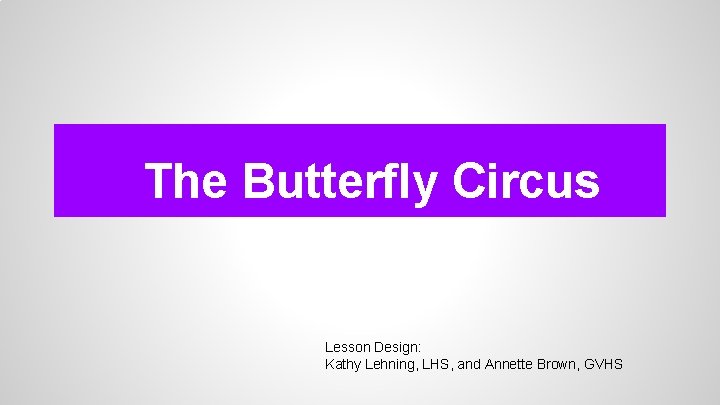 The Butterfly Circus

Lesson Design:
Kathy Lehning, LHS, and Annette Brown, GVHS